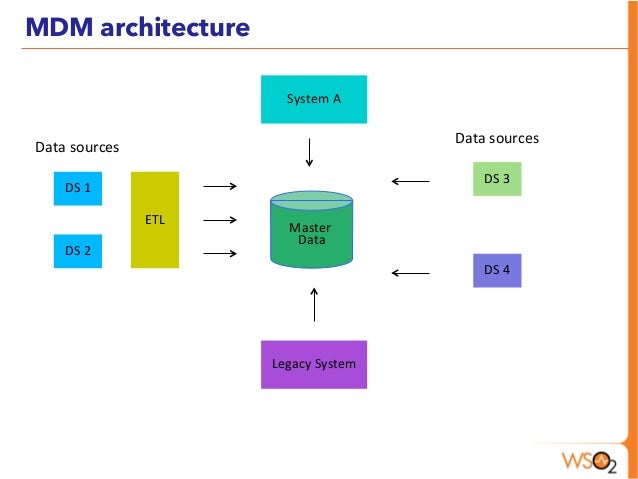 MDM architecture

System A

Data sources

DS 1

DS 2

ETL

Master Data

Data sources

DS 3

DS 4

Legacy System

WSO2